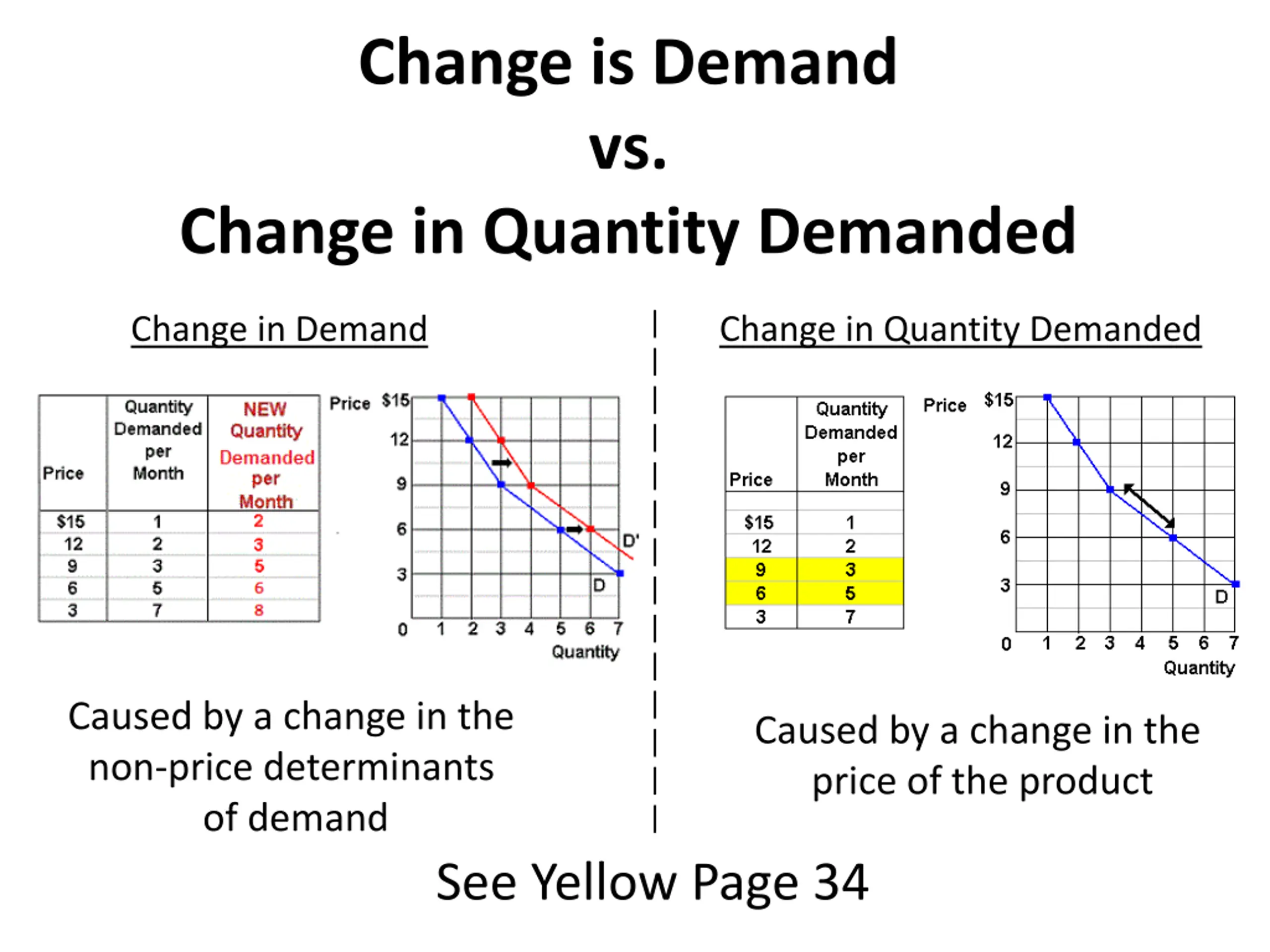 Change is Demand
vs.
Change in Quantity Demanded

Change in Demand

| Price | Quantity Demanded per Month | NEW Quantity Demanded per Month |
|---|---|---|
| $15 | 1 | 2 |
| 12 | 2 | 3 |
| 9 | 3 | 5 |
| 6 | 5 | 6 |
| 3 | 7 | 8 |

Price $15 12 9 6 3 0 1 2 3 4 5 6 7 Quantity D' D

Caused by a change in the non-price determinants of demand

Change in Quantity Demanded

| Price | Quantity Demanded per Month |
|---|---|
| $15 | 1 |
| 12 | 2 |
| 9 | 3 |
| 6 | 5 |
| 3 | 7 |

Price $15 12 9 6 3 0 1 2 3 4 5 6 7 Quantity D

Caused by a change in the price of the product

See Yellow Page 34